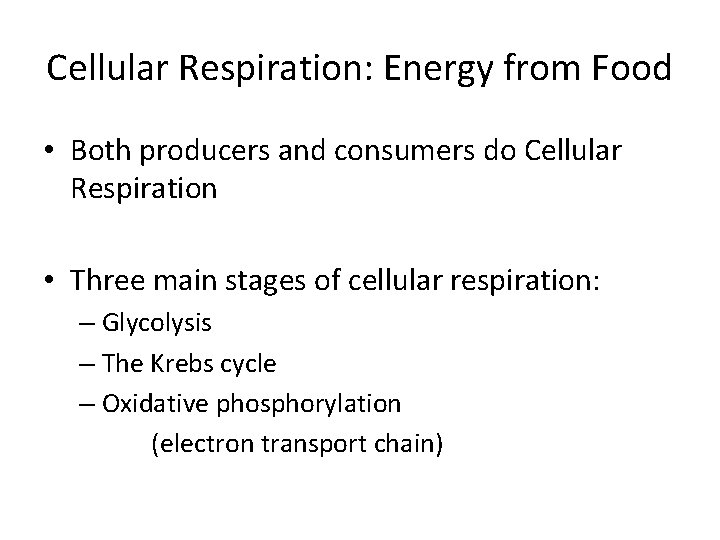 Cellular Respiration: Energy from Food

• Both producers and consumers do Cellular Respiration

• Three main stages of cellular respiration:
– Glycolysis
– The Krebs cycle
– Oxidative phosphorylation
(electron transport chain)